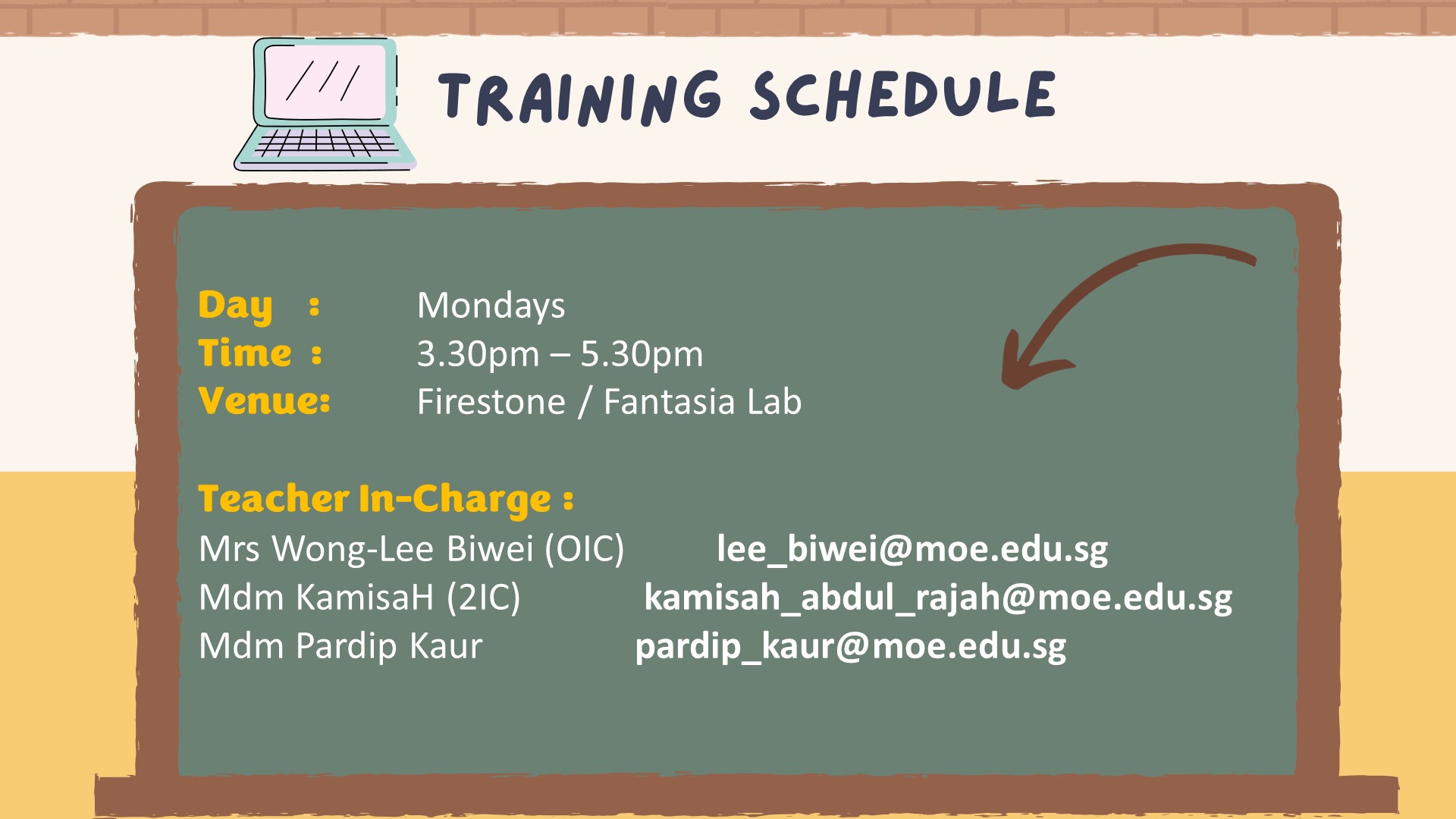 TRAINING SCHEDULE

Day : Mondays
Time : 3.30pm – 5.30pm
Venue: Firestone / Fantasia Lab

Teacher In-Charge :
Mrs Wong-Lee Biwei (OIC) lee_biwei@moe.edu.sg
Mdm KamisaH (2IC) kamisah_abdul_rajah@moe.edu.sg
Mdm Pardip Kaur pardip_kaur@moe.edu.sg